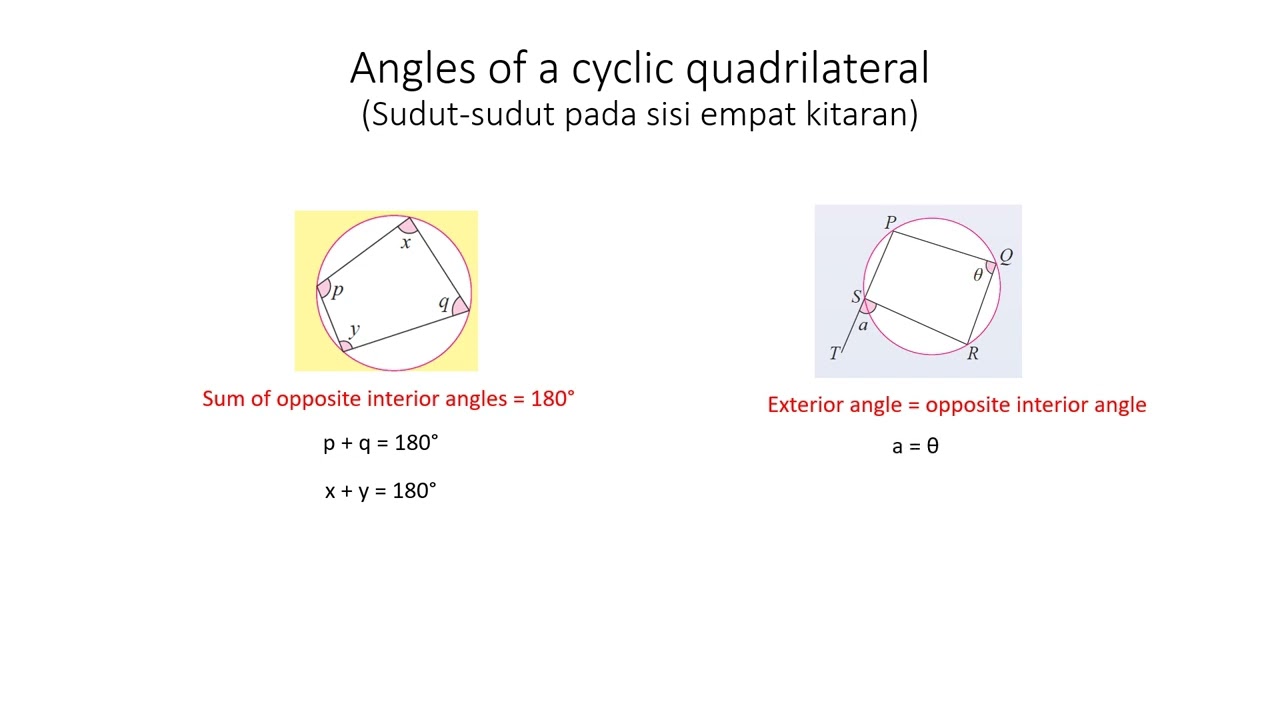 Angles of a cyclic quadrilateral
(Sudut-sudut pada sisi empat kitaran)

$x$

$p$

$q$

$y$

Sum of opposite interior angles = 180°

p + q = 180°

x + y = 180°

$P$

$Q$

$\theta$

$S$

$a$

$T$

$R$

Exterior angle = opposite interior angle

a = θ